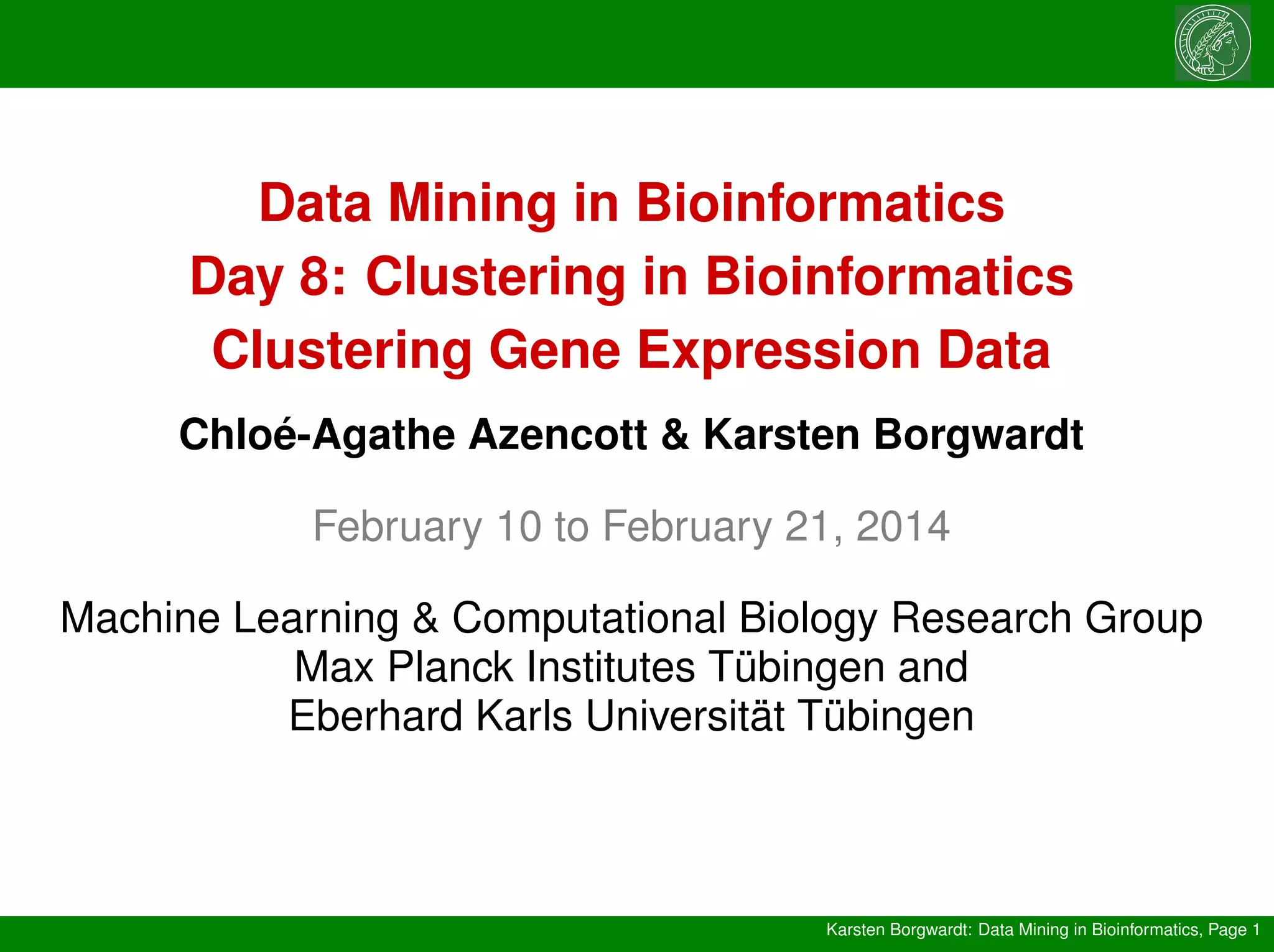 Data Mining in Bioinformatics
Day 8: Clustering in Bioinformatics
Clustering Gene Expression Data

Chloé-Agathe Azencott & Karsten Borgwardt

February 10 to February 21, 2014

Machine Learning & Computational Biology Research Group
Max Planck Institutes Tübingen and
Eberhard Karls Universität Tübingen

Karsten Borgwardt: Data Mining in Bioinformatics, Page 1